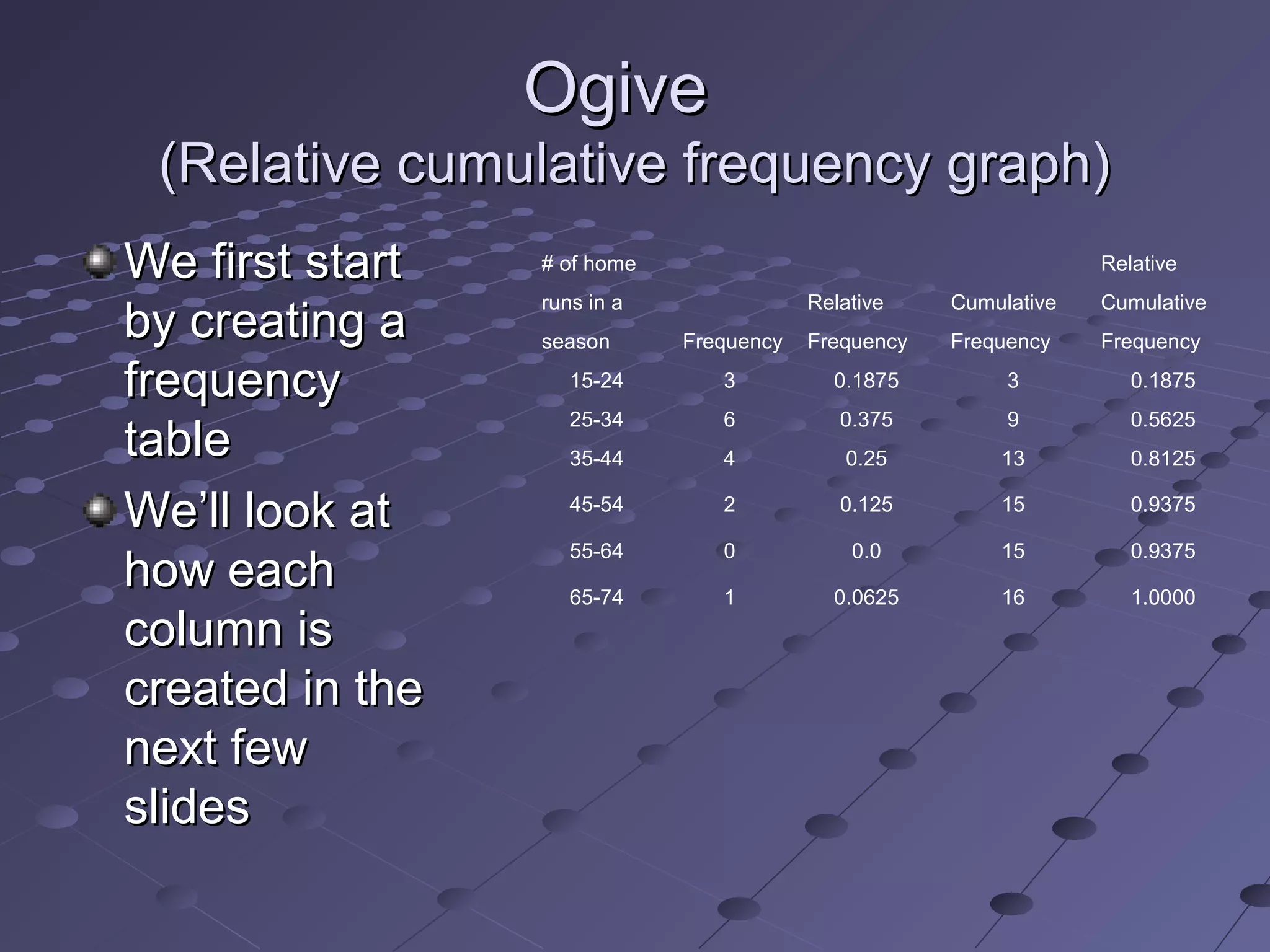 Ogive
(Relative cumulative frequency graph)

We first start by creating a frequency table

We'll look at how each column is created in the next few slides

| # of home runs in a season | Frequency | Relative Frequency | Cumulative Frequency | Relative Cumulative Frequency |
|---|---|---|---|---|
| 15-24 | 3 | 0.1875 | 3 | 0.1875 |
| 25-34 | 6 | 0.375 | 9 | 0.5625 |
| 35-44 | 4 | 0.25 | 13 | 0.8125 |
| 45-54 | 2 | 0.125 | 15 | 0.9375 |
| 55-64 | 0 | 0.0 | 15 | 0.9375 |
| 65-74 | 1 | 0.0625 | 16 | 1.0000 |